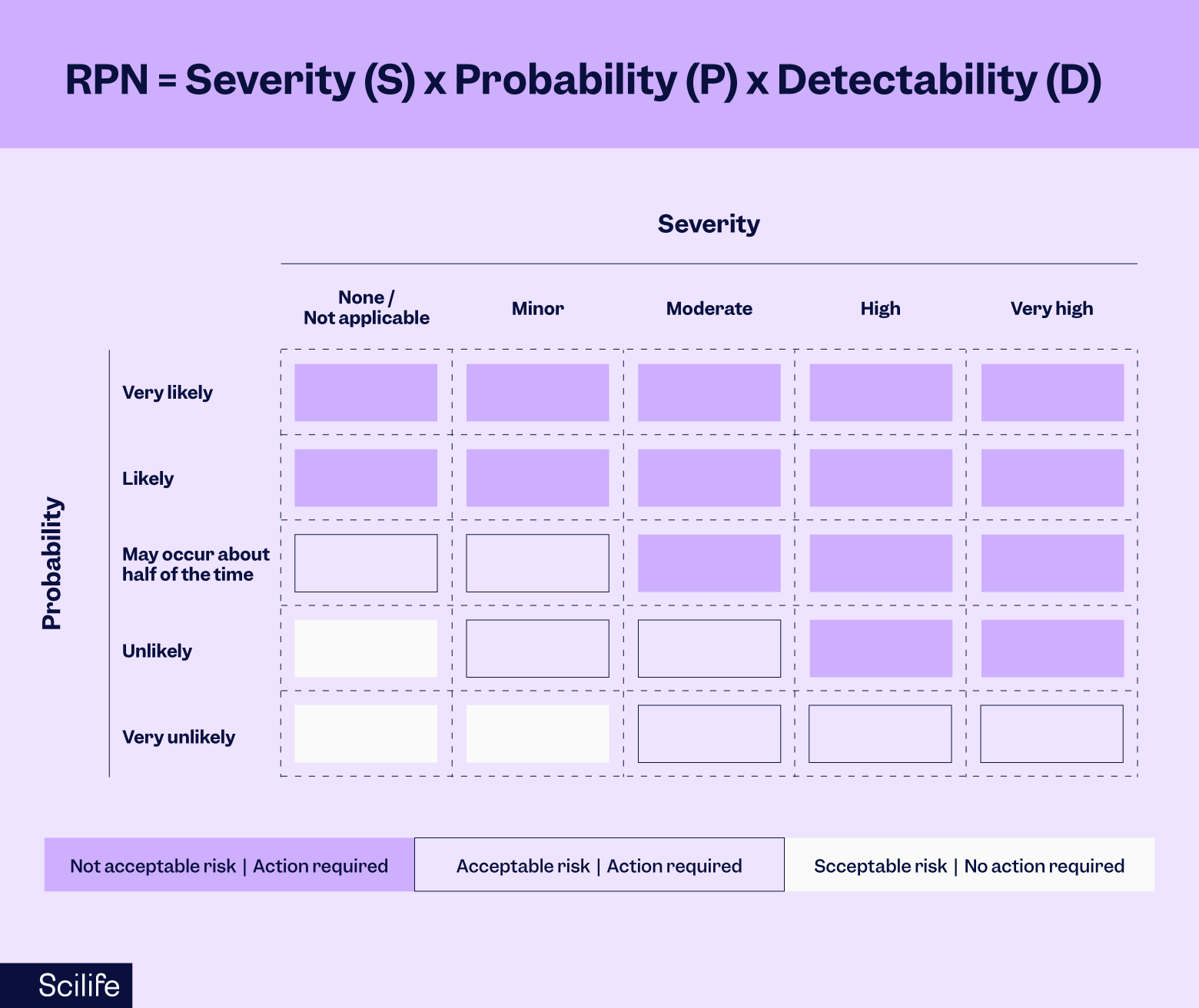 RPN = Severity (S) x Probability (P) x Detectability (D)

Severity

Probability

| | None / Not applicable | Minor | Moderate | High | Very high |
|---|---|---|---|---|---|
| Very likely | | | | | |
| Likely | | | | | |
| May occur about half of the time | | | | | |
| Unlikely | | | | | |
| Very unlikely | | | | | |

Not acceptable risk | Action required

Acceptable risk | Action required

Scceptable risk | No action required

Scilife